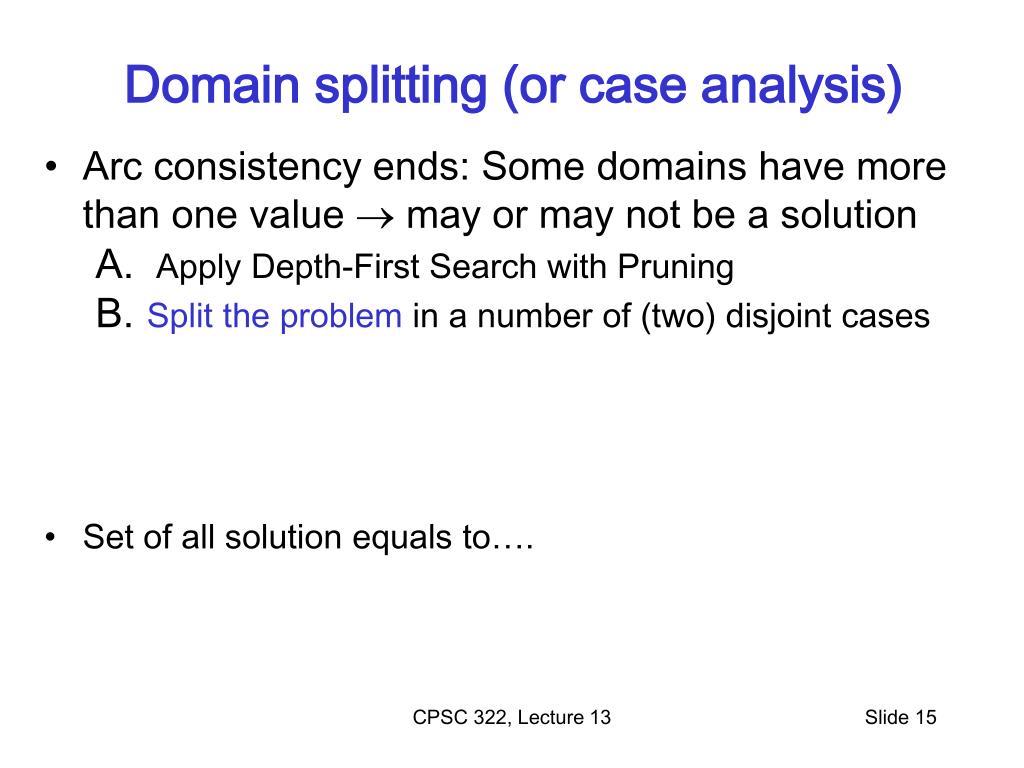 Domain splitting (or case analysis)

• Arc consistency ends: Some domains have more than one value $\rightarrow$ may or may not be a solution

A. Apply Depth-First Search with Pruning

B. Split the problem in a number of (two) disjoint cases

• Set of all solution equals to….

CPSC 322, Lecture 13

Slide 15